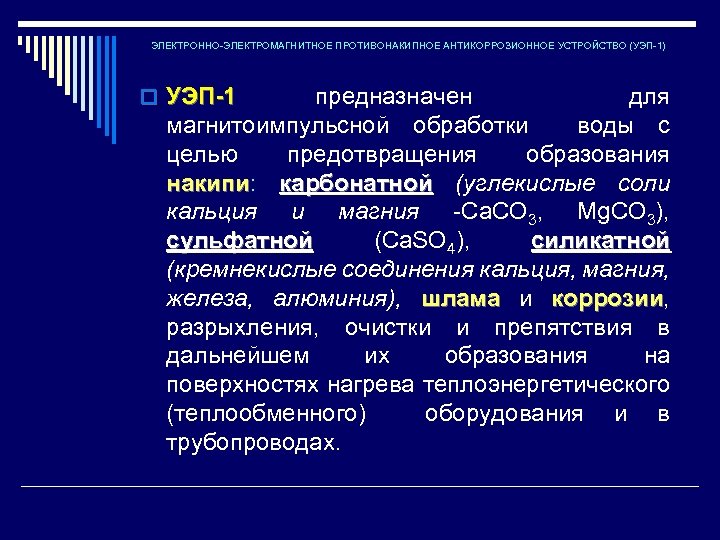 ЭЛЕКТРОННО-ЭЛЕКТРОМАГНИТНОЕ ПРОТИВОНАКИПНОЕ АНТИКОРРОЗИОННОЕ УСТРОЙСТВО (УЭП-1)

УЭП-1 предназначен для магнитоимпульсной обработки воды с целью предотвращения образования накипи: карбонатной (углекислые соли кальция и магния -$CaCO_3$, $MgCO_3$), сульфатной ($CaSO_4$), силикатной (кремнекислые соединения кальция, магния, железа, алюминия), шлама и коррозии, разрыхления, очистки и препятствия в дальнейшем их образования на поверхностях нагрева теплоэнергетического (теплообменного) оборудования и в трубопроводах.